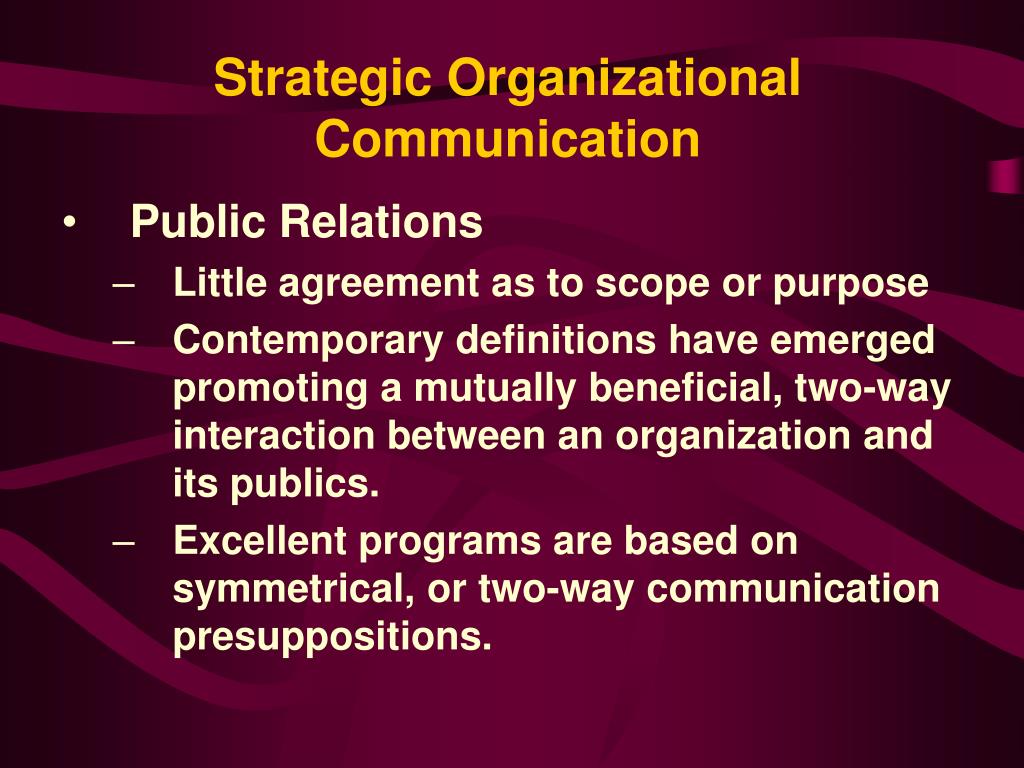 Strategic Organizational Communication

• Public Relations
– Little agreement as to scope or purpose
– Contemporary definitions have emerged promoting a mutually beneficial, two-way interaction between an organization and its publics.
– Excellent programs are based on symmetrical, or two-way communication presuppositions.